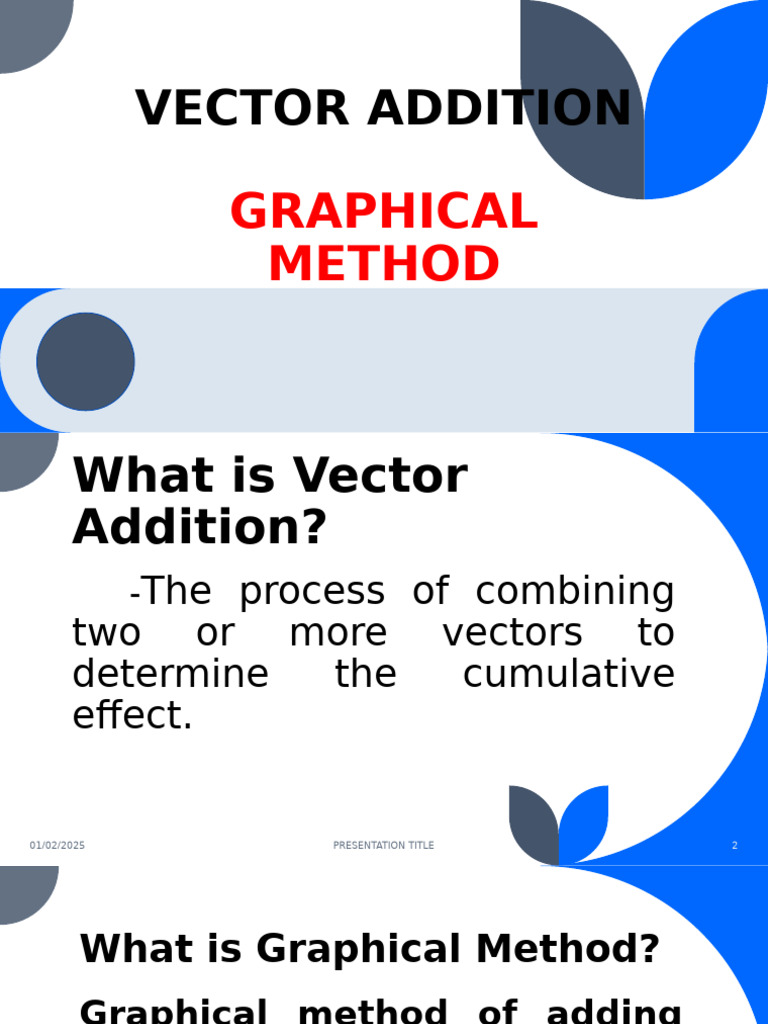 VECTOR ADDITION

GRAPHICAL METHOD

What is Vector Addition?

-The process of combining two or more vectors to determine the cumulative effect.

01/02/2025

PRESENTATION TITLE

2

What is Graphical Method?

Graphical method of adding